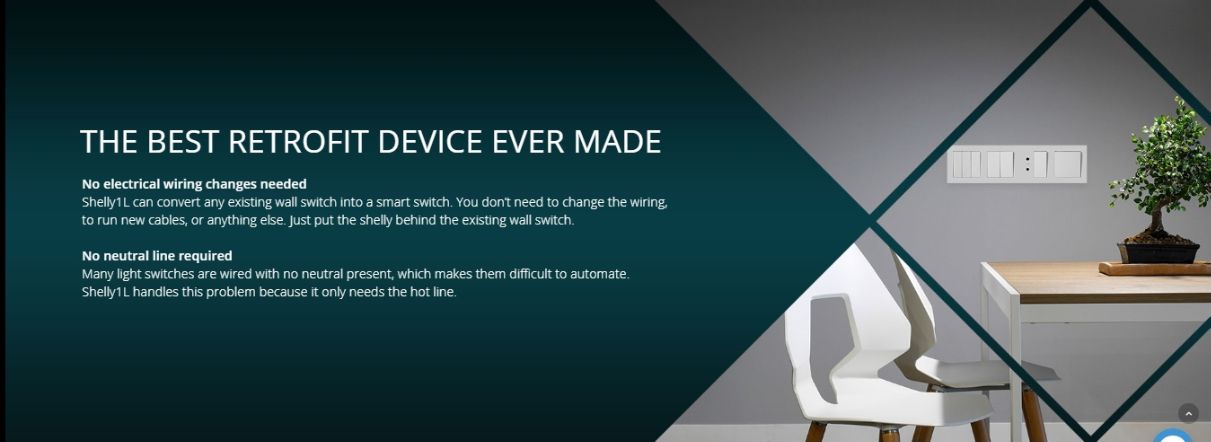 THE BEST RETROFIT DEVICE EVER MADE

No electrical wiring changes needed
Shelly1L can convert any existing wall switch into a smart switch. You don't need to change the wiring, to run new cables, or anything else. Just put the shelly behind the existing wall switch.

No neutral line required
Many light switches are wired with no neutral present, which makes them difficult to automate. Shelly1L handles this problem because it only needs the hot line.